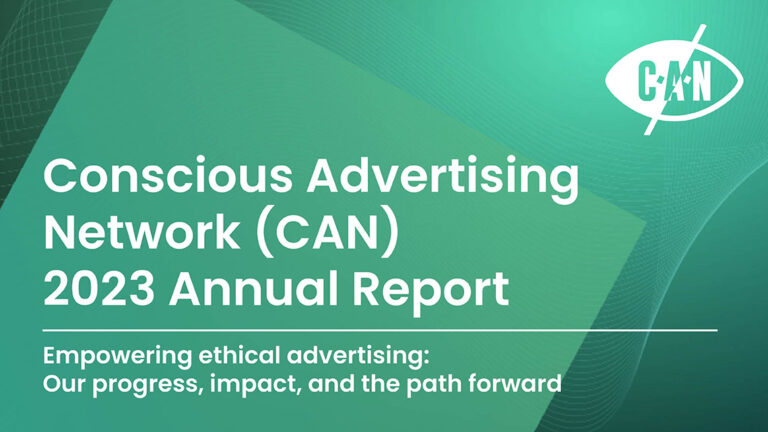 C·A·N

Conscious Advertising Network (CAN) 2023 Annual Report

Empowering ethical advertising: Our progress, impact, and the path forward